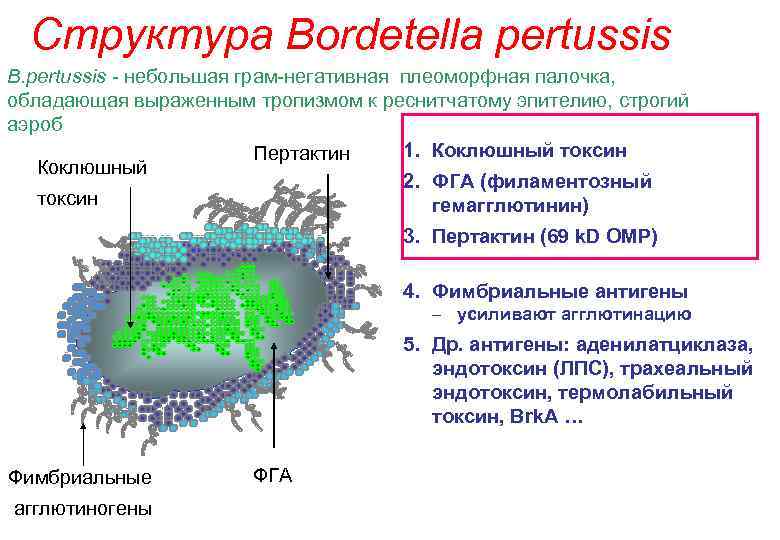 Структура Bordetella pertussis

B.pertussis - небольшая грам-негативная плеоморфная палочка, обладающая выраженным тропизмом к реснитчатому эпителию, строгий аэроб

Коклюшный токсин

Пертактин

Фимбриальные агглютиногены

ФГА

1. Коклюшный токсин
2. ФГА (филаментозный гемагглютинин)
3. Пертактин (69 kD OMP)

4. Фимбриальные антигены
– усиливают агглютинацию
5. Др. антигены: аденилатциклаза, эндотоксин (ЛПС), трахеальный эндотоксин, термолабильный токсин, BrkA …